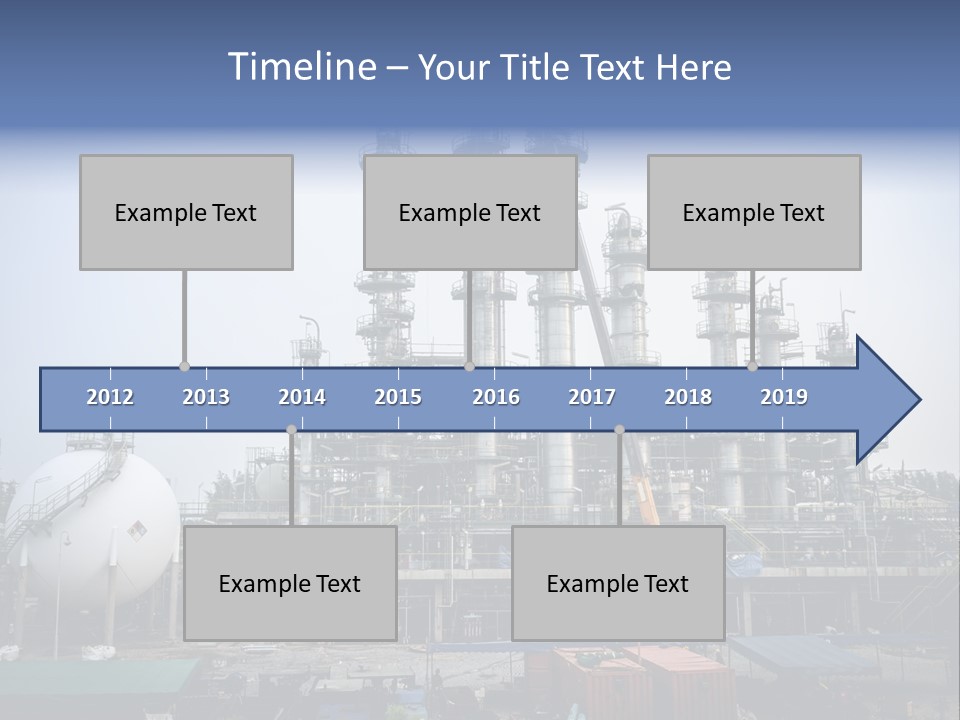 Timeline – Your Title Text Here

Example Text

Example Text

Example Text

2012 2013 2014 2015 2016 2017 2018 2019

Example Text

Example Text